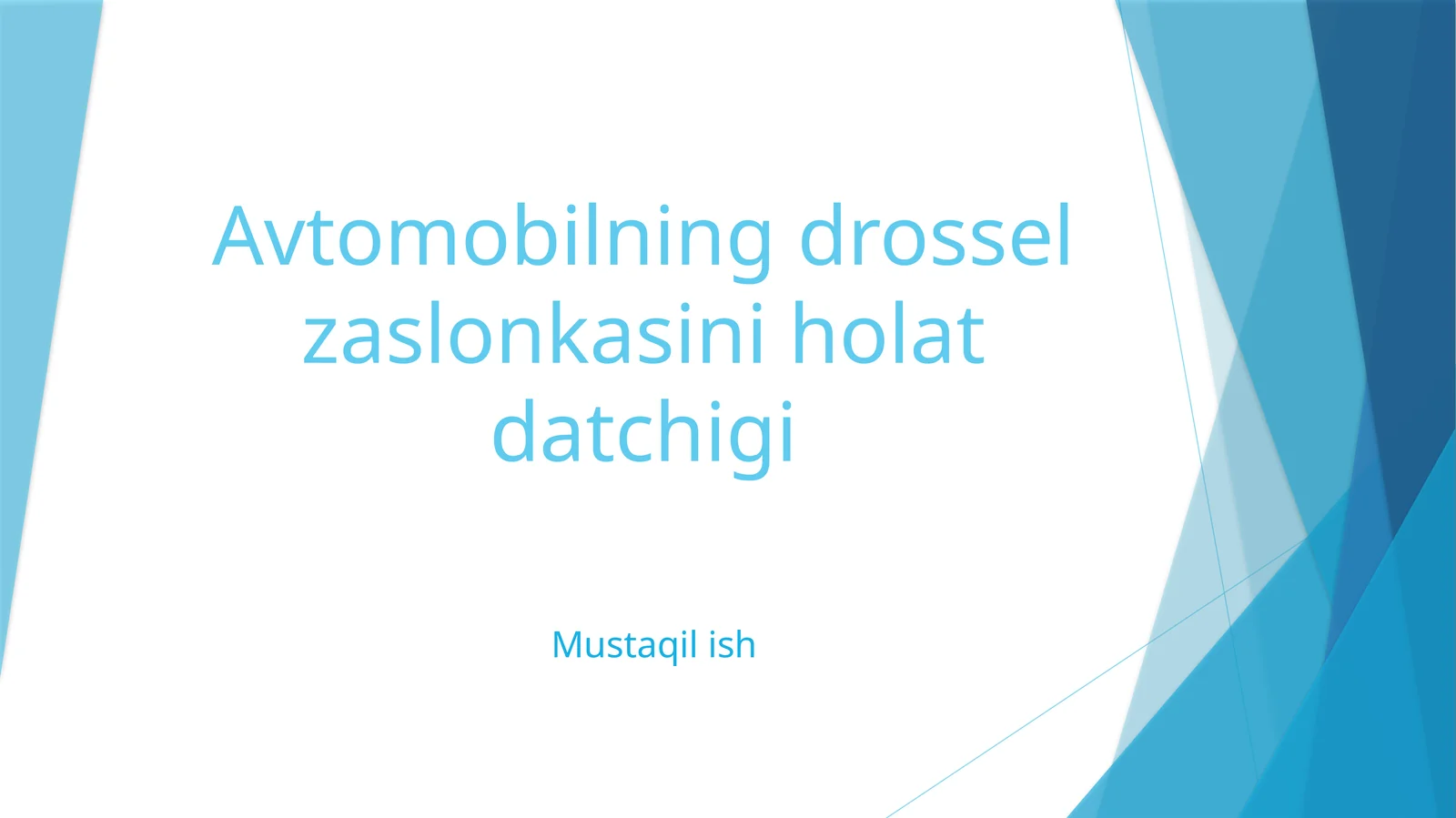 Avtomobilning drossel zaslonkasini holat datchigi

Mustaqil ish